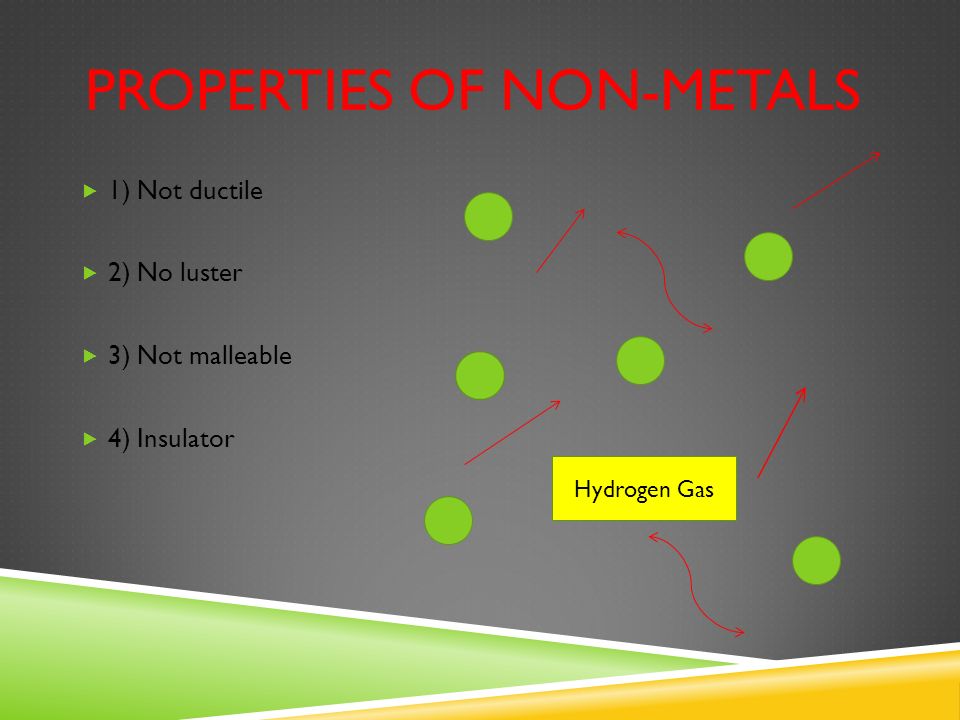 PROPERTIES OF NON-METALS

1) Not ductile

2) No luster

3) Not malleable

4) Insulator

Hydrogen Gas